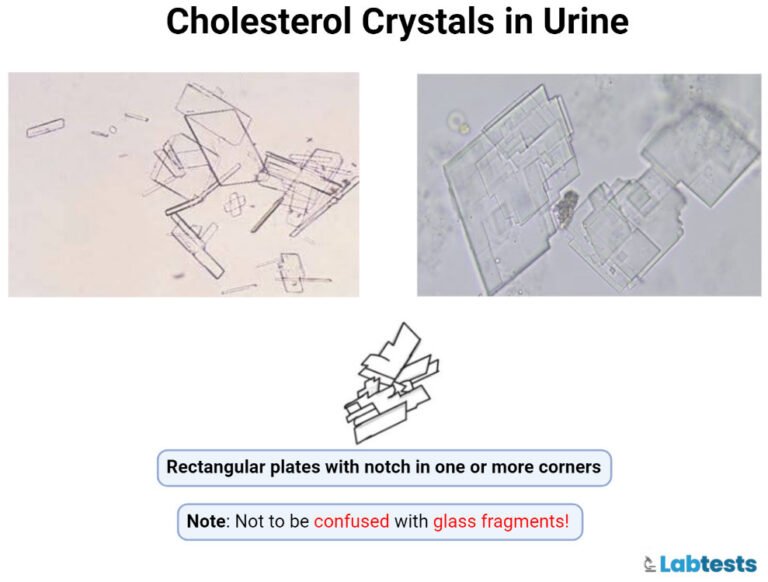 Cholesterol Crystals in Urine

Rectangular plates with notch in one or more corners

Note: Not to be confused with glass fragments!

Labtests